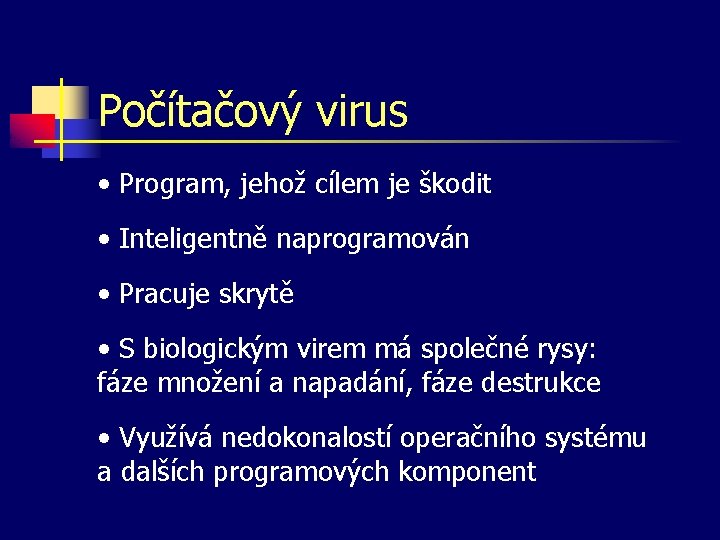 Počítačový virus

• Program, jehož cílem je škodit

• Inteligentně naprogramován

• Pracuje skrytě

• S biologickým virem má společné rysy: fáze množení a napadání, fáze destrukce

• Využívá nedokonalostí operačního systému a dalších programových komponent